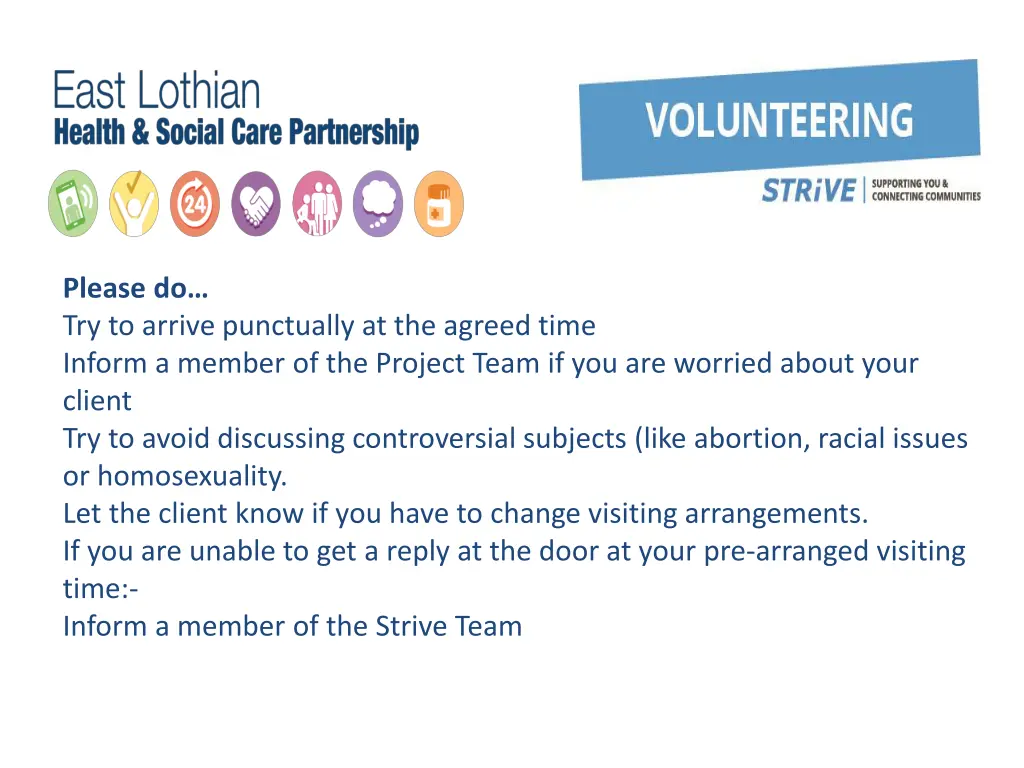 East Lothian
Health & Social Care Partnership

24

VOLUNTEERING

STRiVE | SUPPORTING YOU & CONNECTING COMMUNITIES

**Please do…**
Try to arrive punctually at the agreed time
Inform a member of the Project Team if you are worried about your client
Try to avoid discussing controversial subjects (like abortion, racial issues or homosexuality.
Let the client know if you have to change visiting arrangements.
If you are unable to get a reply at the door at your pre-arranged visiting time:-
Inform a member of the Strive Team